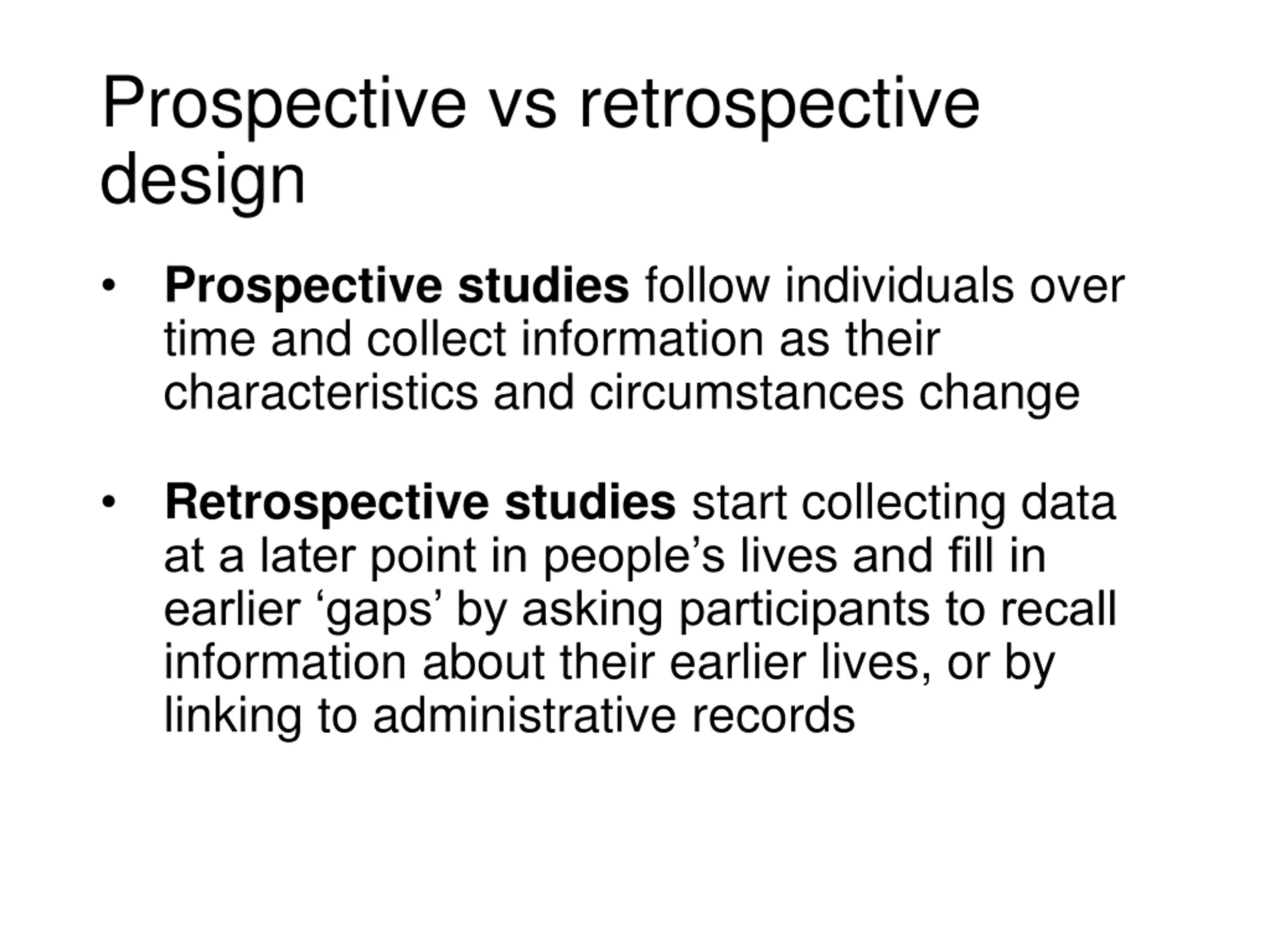 Prospective vs retrospective design

• Prospective studies follow individuals over time and collect information as their characteristics and circumstances change

• Retrospective studies start collecting data at a later point in people’s lives and fill in earlier ‘gaps’ by asking participants to recall information about their earlier lives, or by linking to administrative records